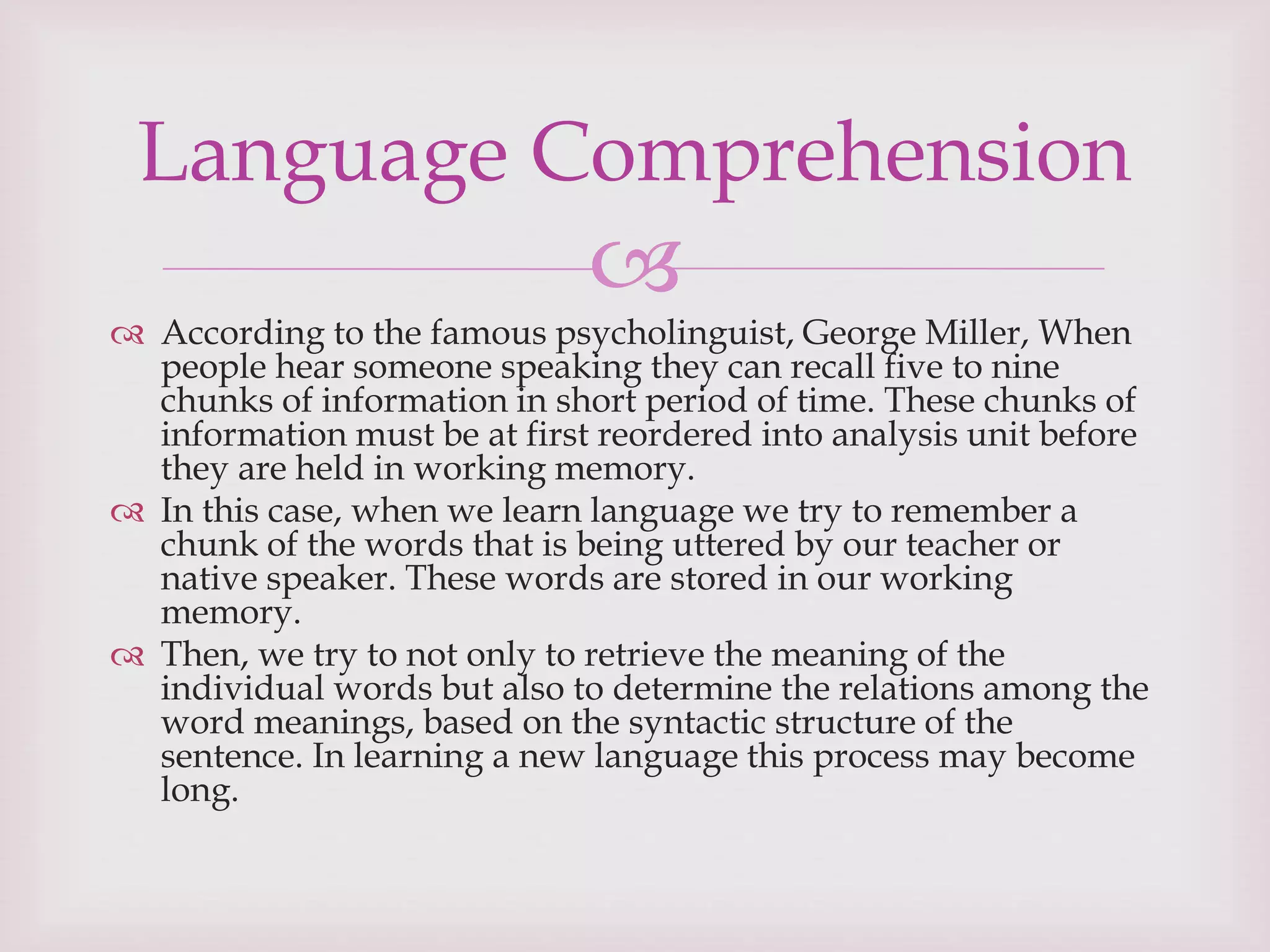 Language Comprehension

According to the famous psycholinguist, George Miller, When people hear someone speaking they can recall five to nine chunks of information in short period of time. These chunks of information must be at first reordered into analysis unit before they are held in working memory.

In this case, when we learn language we try to remember a chunk of the words that is being uttered by our teacher or native speaker. These words are stored in our working memory.

Then, we try to not only to retrieve the meaning of the individual words but also to determine the relations among the word meanings, based on the syntactic structure of the sentence. In learning a new language this process may become long.